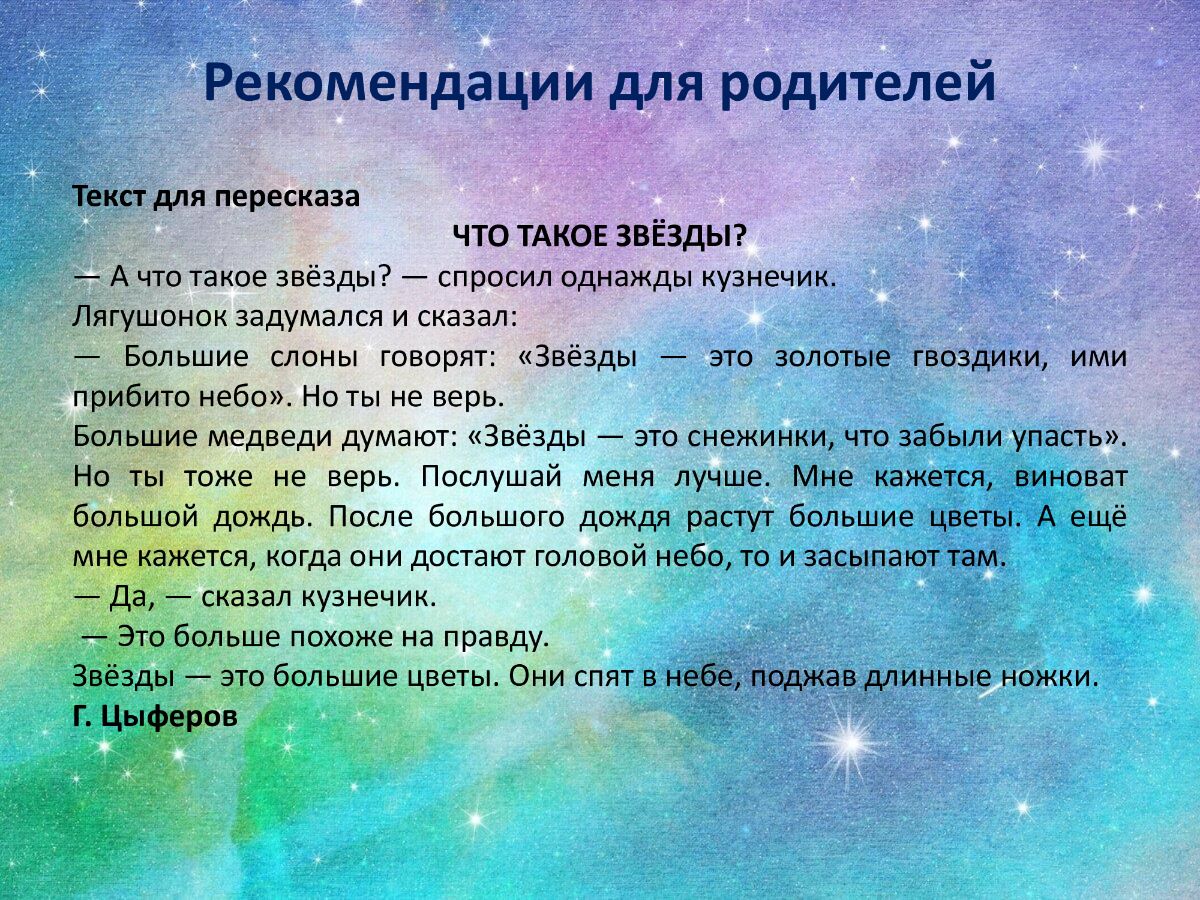 Рекомендации для родителей

Текст для пересказа

ЧТО ТАКОЕ ЗВЁЗДЫ?

— А что такое звёзды? — спросил однажды кузнечик.

Лягушонок задумался и сказал:

— Большие слоны говорят: «Звёзды — это золотые гвоздики, ими прибито небо». Но ты не верь.

Большие медведи думают: «Звёзды — это снежинки, что забыли упасть». Но ты тоже не верь. Послушай меня лучше. Мне кажется, виноват большой дождь. После большого дождя растут большие цветы. А ещё мне кажется, когда они достают головой небо, то и засыпают там.

— Да, — сказал кузнечик.

— Это больше похоже на правду.

Звёзды — это большие цветы. Они спят в небе, поджав длинные ножки.

Г. Цыферов